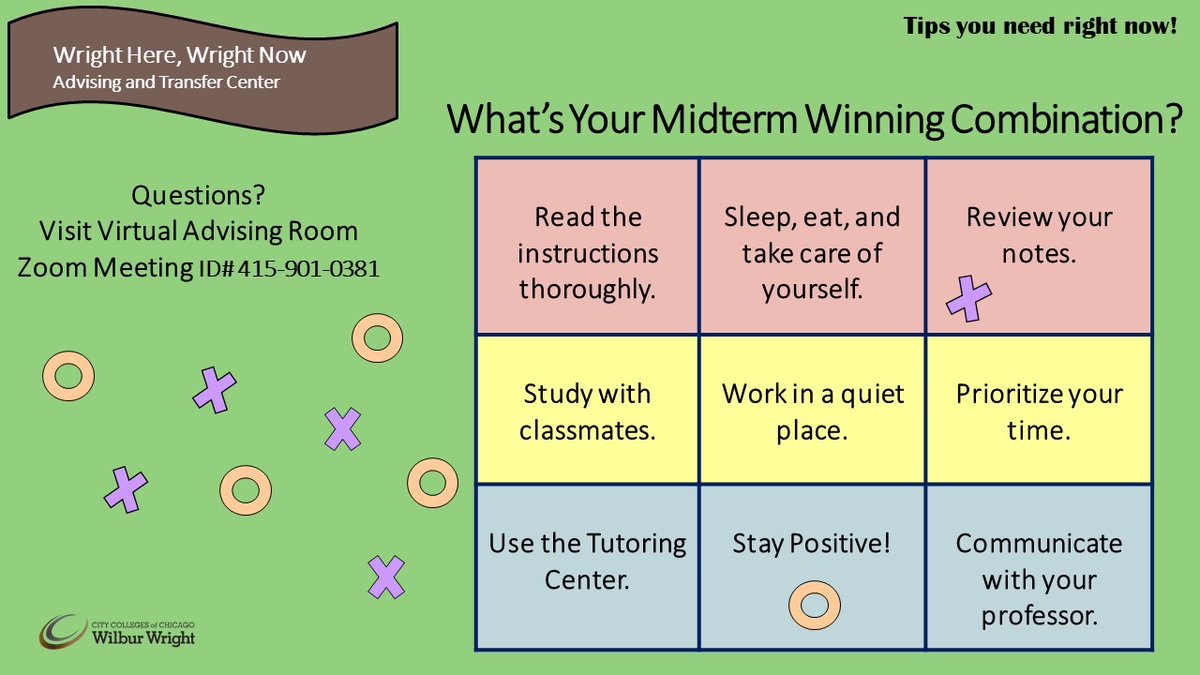 Wright Here, Wright Now
Advising and Transfer Center

Tips you need right now!

What's Your Midterm Winning Combination?

Questions?
Visit Virtual Advising Room
Zoom Meeting ID# 415-901-0381

| Read the instructions thoroughly. | Sleep, eat, and take care of yourself. | Review your notes. |
|---|---|---|
| Study with classmates. | Work in a quiet place. | Prioritize your time. |
| Use the Tutoring Center. | Stay Positive! | Communicate with your professor. |

CITY COLLEGES of CHICAGO
Wilbur Wright